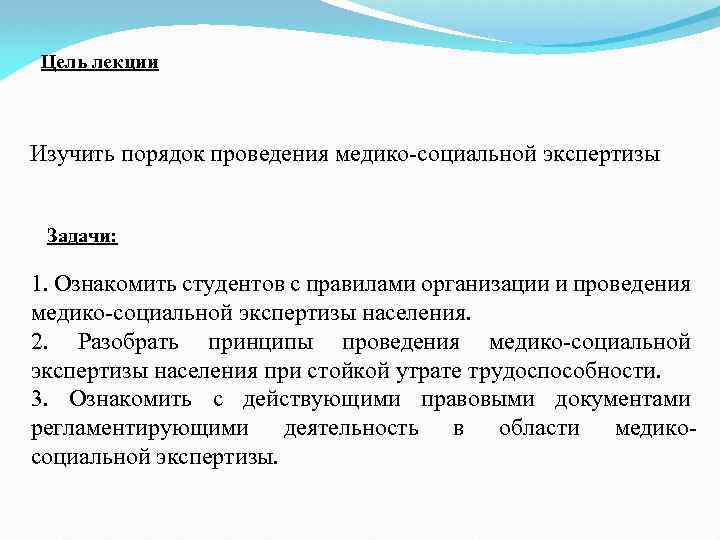 Цель лекции

Изучить порядок проведения медико-социальной экспертизы

Задачи:

1. Ознакомить студентов с правилами организации и проведения медико-социальной экспертизы населения.
2. Разобрать принципы проведения медико-социальной экспертизы населения при стойкой утрате трудоспособности.
3. Ознакомить с действующими правовыми документами регламентирующими деятельность в области медико-социальной экспертизы.